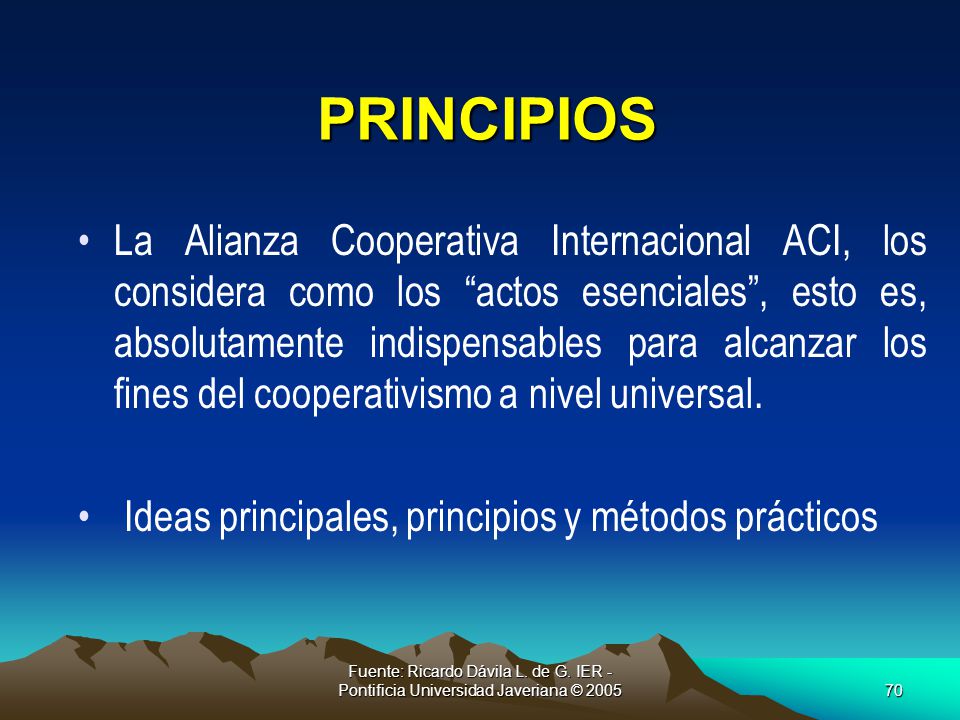 PRINCIPIOS

• La Alianza Cooperativa Internacional ACI, los considera como los “actos esenciales”, esto es, absolutamente indispensables para alcanzar los fines del cooperativismo a nivel universal.

• Ideas principales, principios y métodos prácticos

Fuente: Ricardo Dávila L. de G. IER - Pontificia Universidad Javeriana © 2005

70